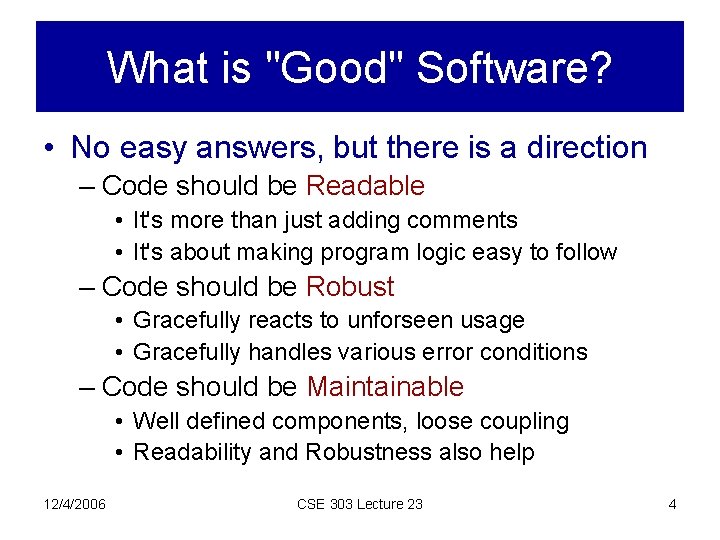 What is "Good" Software?

• No easy answers, but there is a direction
– Code should be Readable
• It's more than just adding comments
• It's about making program logic easy to follow
– Code should be Robust
• Gracefully reacts to unforseen usage
• Gracefully handles various error conditions
– Code should be Maintainable
• Well defined components, loose coupling
• Readability and Robustness also help

12/4/2006

CSE 303 Lecture 23

4